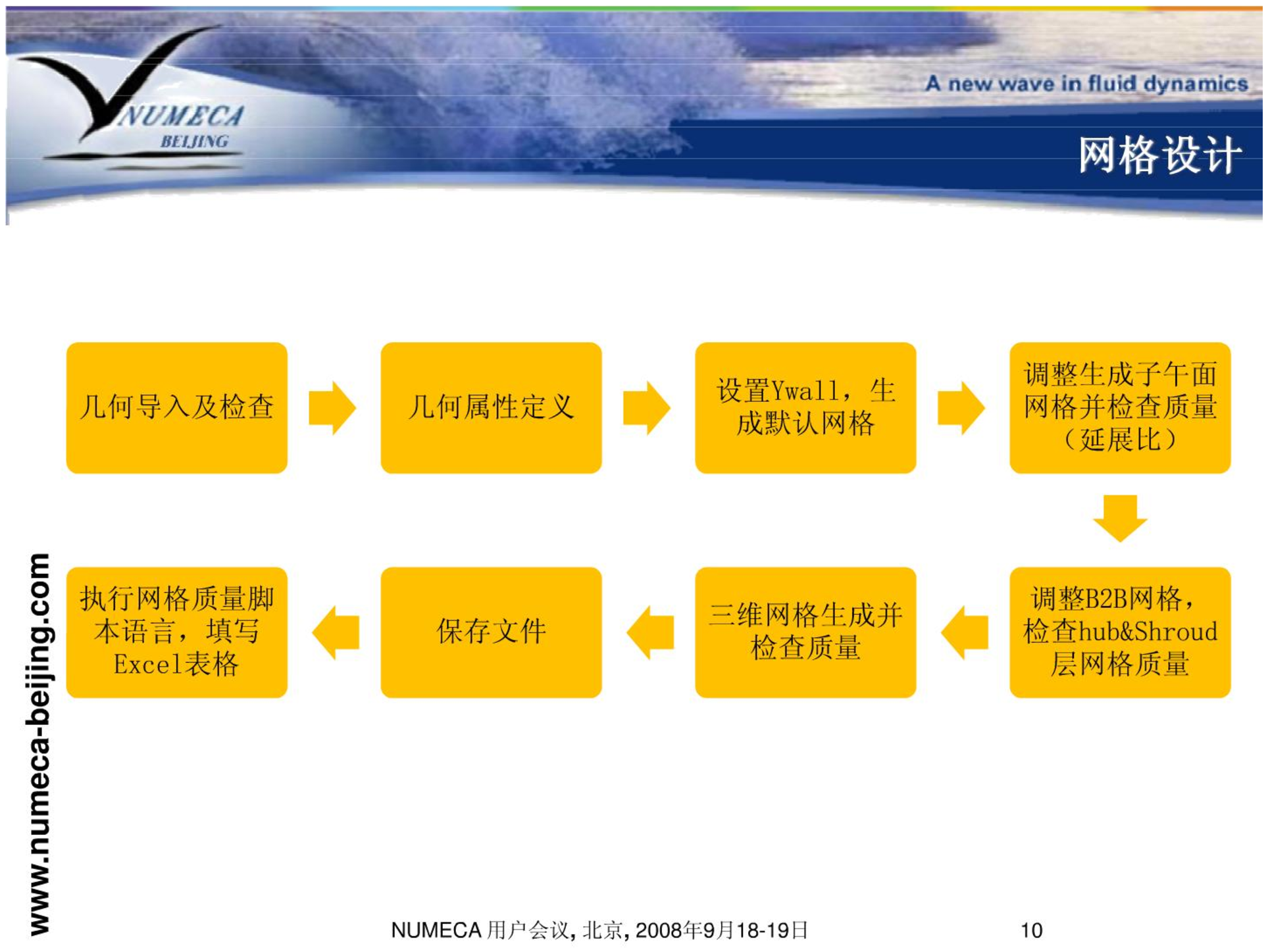 NUMECA
BEIJING

A new wave in fluid dynamics

网格设计

几何导入及检查

几何属性定义

设置Ywall，生成默认网格

调整生成子午面网格并检查质量（延展比）

调整B2B网格，检查hub&Shroud层网格质量

三维网格生成并检查质量

保存文件

执行网格质量脚本语言，填写Excel表格

www.numeca-beijing.com

NUMECA 用户会议, 北京, 2008年9月18-19日

10